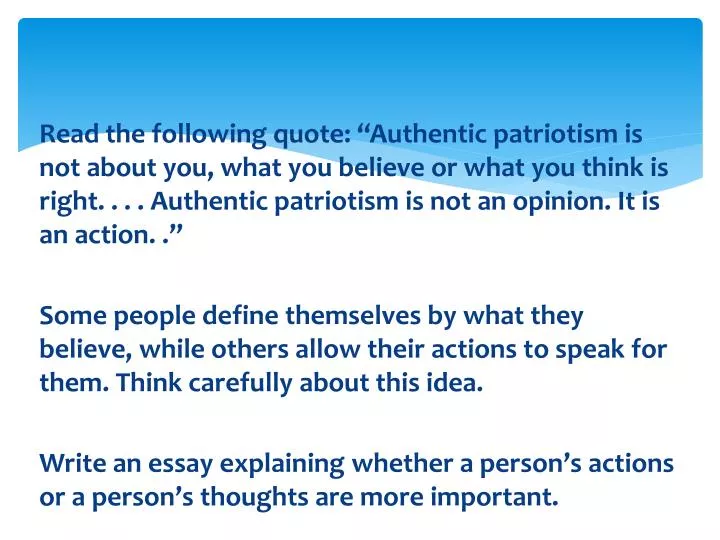 Read the following quote: “Authentic patriotism is not about you, what you believe or what you think is right. . . . Authentic patriotism is not an opinion. It is an action. .”

Some people define themselves by what they believe, while others allow their actions to speak for them. Think carefully about this idea.

Write an essay explaining whether a person’s actions or a person’s thoughts are more important.